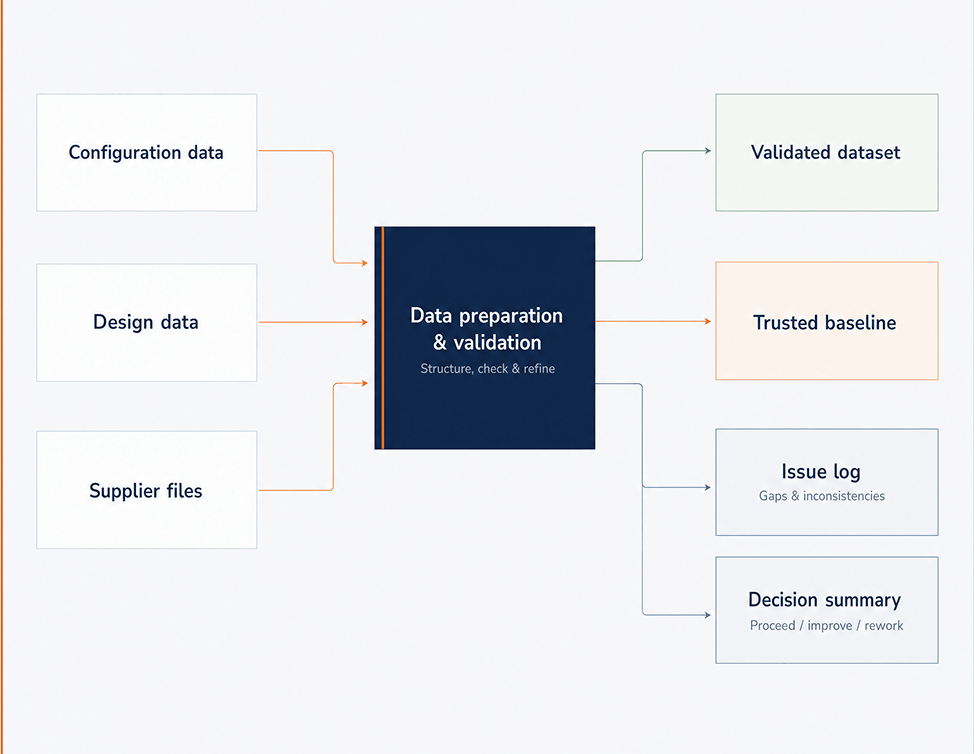 Configuration data

Design data

Supplier files

Data preparation & validation

Structure, check & refine

Validated dataset

Trusted baseline

Issue log

Gaps & inconsistencies

Decision summary

Proceed / improve / rework